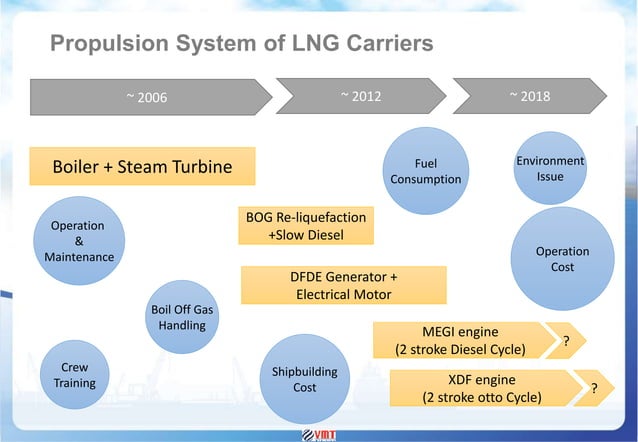 Propulsion System of LNG Carriers

~ 2006

~ 2012

~ 2018

Boiler + Steam Turbine

Fuel Consumption

Environment Issue

Operation & Maintenance

BOG Re-liquefaction +Slow Diesel

Operation Cost

DFDE Generator + Electrical Motor

Boil Off Gas Handling

MEGI engine (2 stroke Diesel Cycle)

?

Crew Training

Shipbuilding Cost

XDF engine (2 stroke otto Cycle)

?

VMT